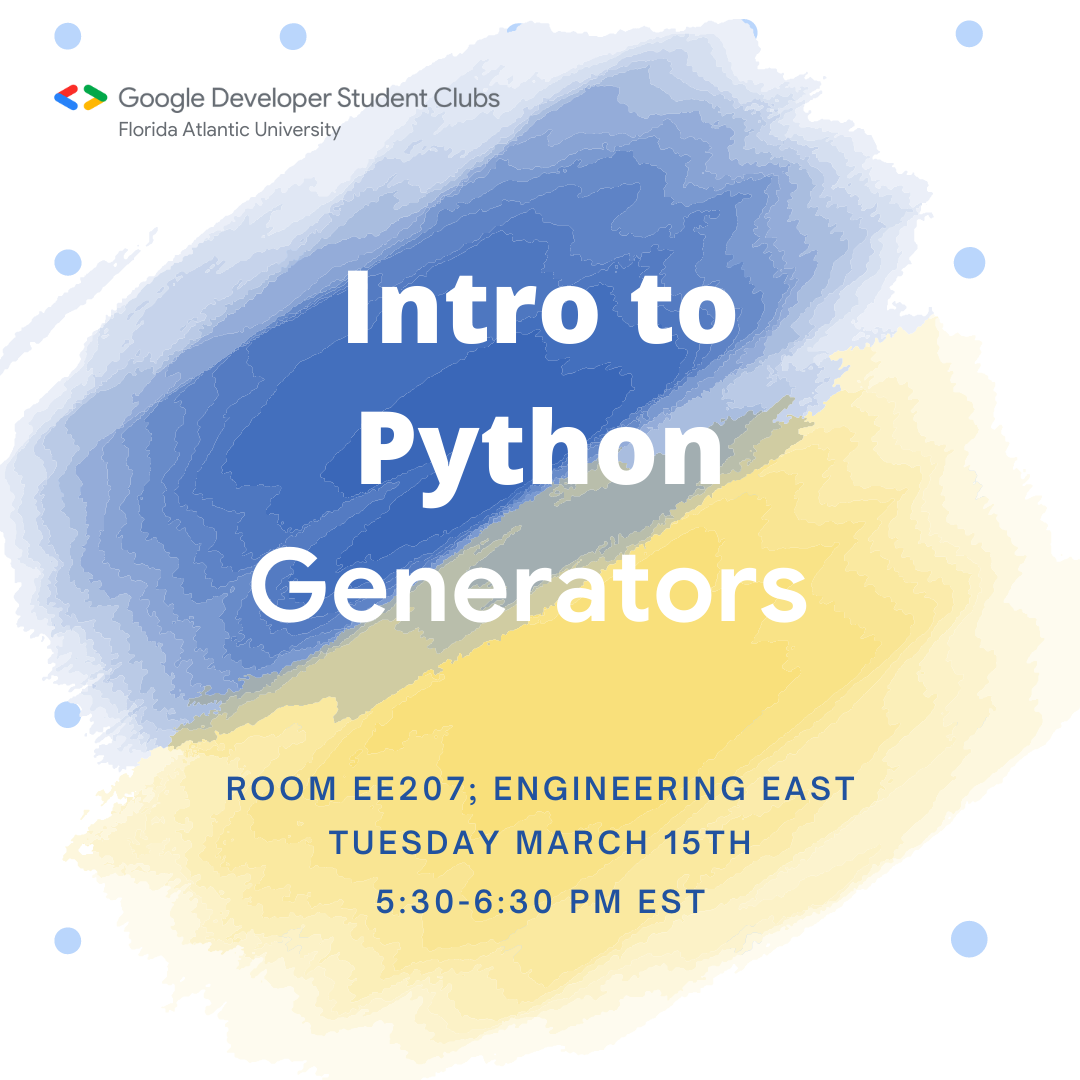 Google Developer Student Clubs
Florida Atlantic University

Intro to Python Generators

ROOM EE207; ENGINEERING EAST
TUESDAY MARCH 15TH
5:30-6:30 PM EST